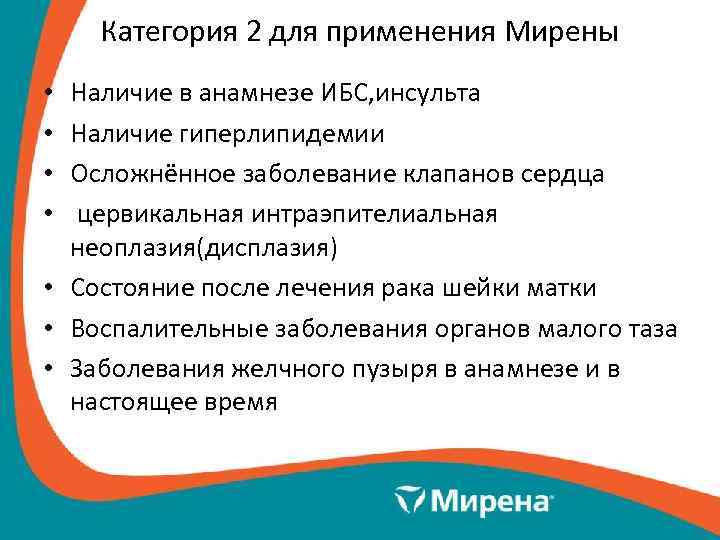 Категория 2 для применения Мирены

• Наличие в анамнезе ИБС,инсульта
• Наличие гиперлипидемии
• Осложнённое заболевание клапанов сердца
• цервикальная интраэпителиальная неоплазия(дисплазия)
• Состояние после лечения рака шейки матки
• Воспалительные заболевания органов малого таза
• Заболевания желчного пузыря в анамнезе и в настоящее время

Мирена